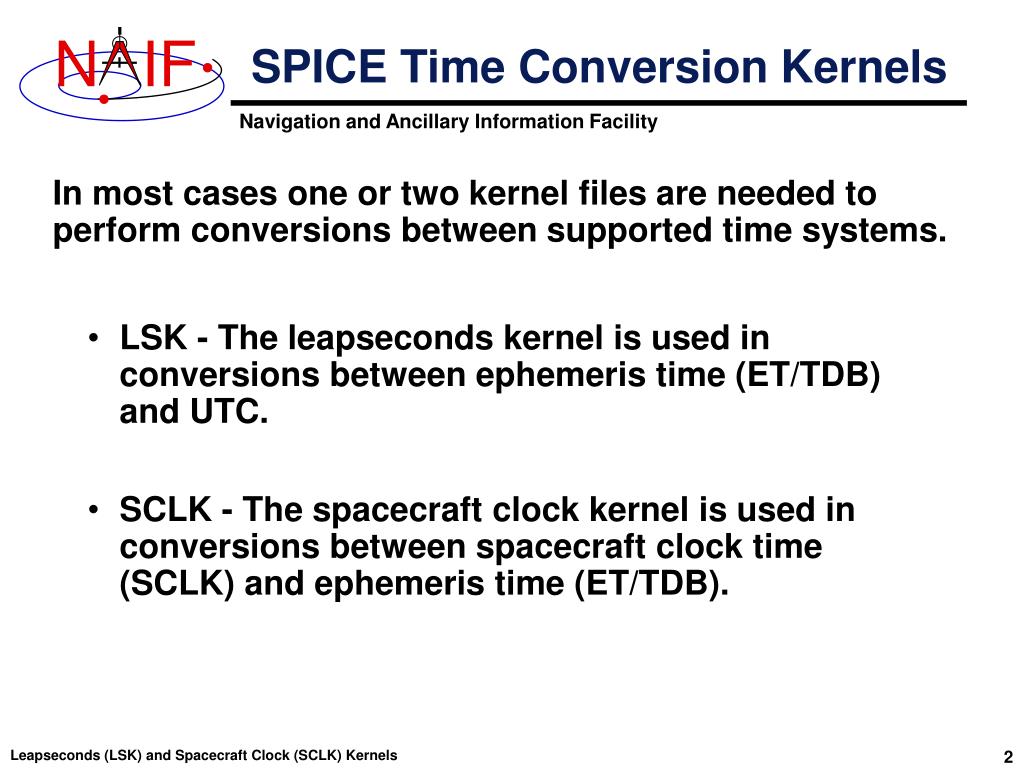 NAIF

SPICE Time Conversion Kernels

Navigation and Ancillary Information Facility

In most cases one or two kernel files are needed to perform conversions between supported time systems.

• LSK - The leapseconds kernel is used in conversions between ephemeris time (ET/TDB) and UTC.

• SCLK - The spacecraft clock kernel is used in conversions between spacecraft clock time (SCLK) and ephemeris time (ET/TDB).

Leapseconds (LSK) and Spacecraft Clock (SCLK) Kernels

2